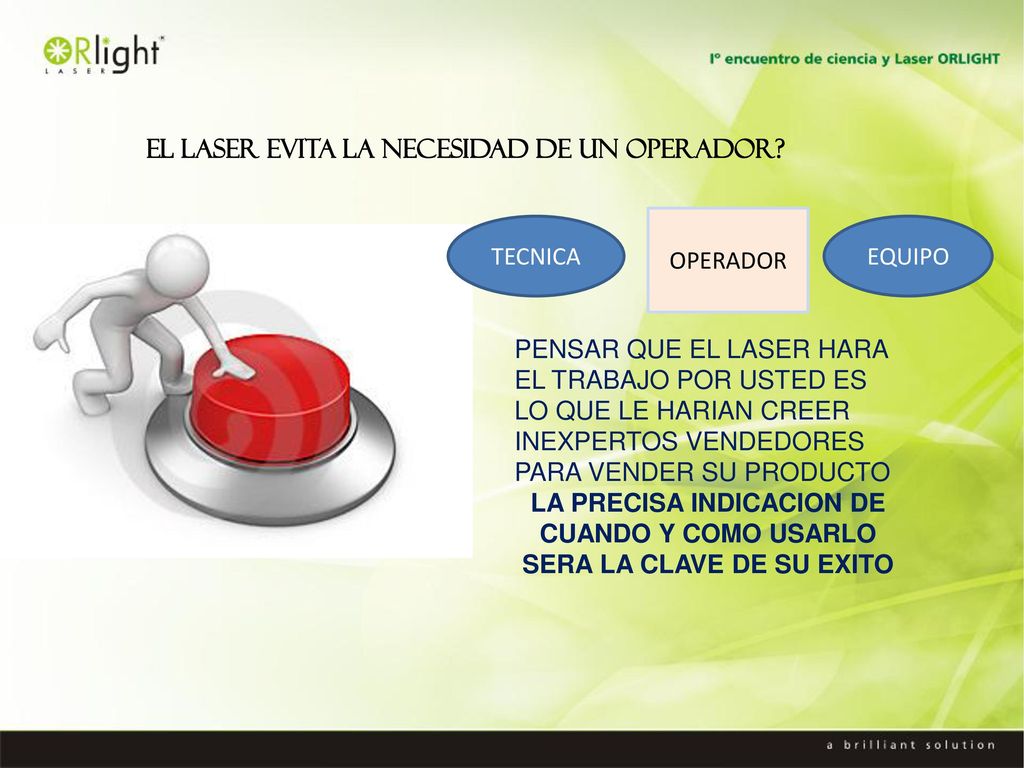 ORlight
LASER

Iº encuentro de ciencia y Laser ORLIGHT

EL LASER EVITA LA NECESIDAD DE UN OPERADOR?

TECNICA

OPERADOR

EQUIPO

PENSAR QUE EL LASER HARA EL TRABAJO POR USTED ES LO QUE LE HARIAN CREER INEXPERTOS VENDEDORES PARA VENDER SU PRODUCTO

LA PRECISA INDICACION DE CUANDO Y COMO USARLO SERA LA CLAVE DE SU EXITO

a brilliant solution